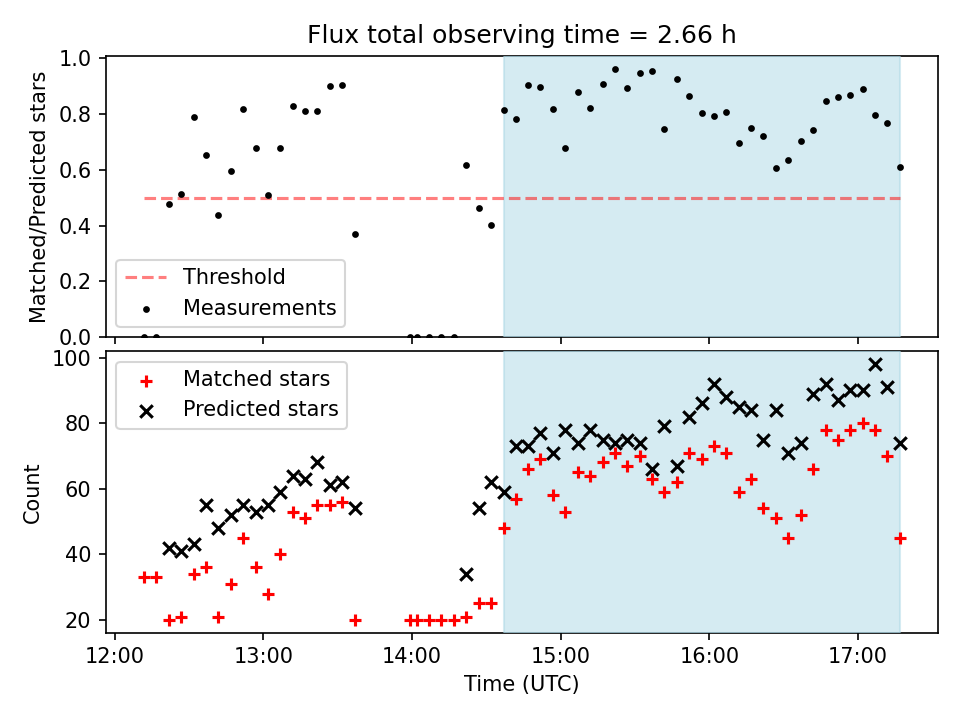 Flux total observing time = 2.66 h

Matched/Predicted stars

1.0
0.8
0.6
0.4
0.2
0.0

Threshold
Measurements

Count

100
80
60
40
20

Matched stars
Predicted stars

12:00 13:00 14:00 15:00 16:00 17:00

Time (UTC)